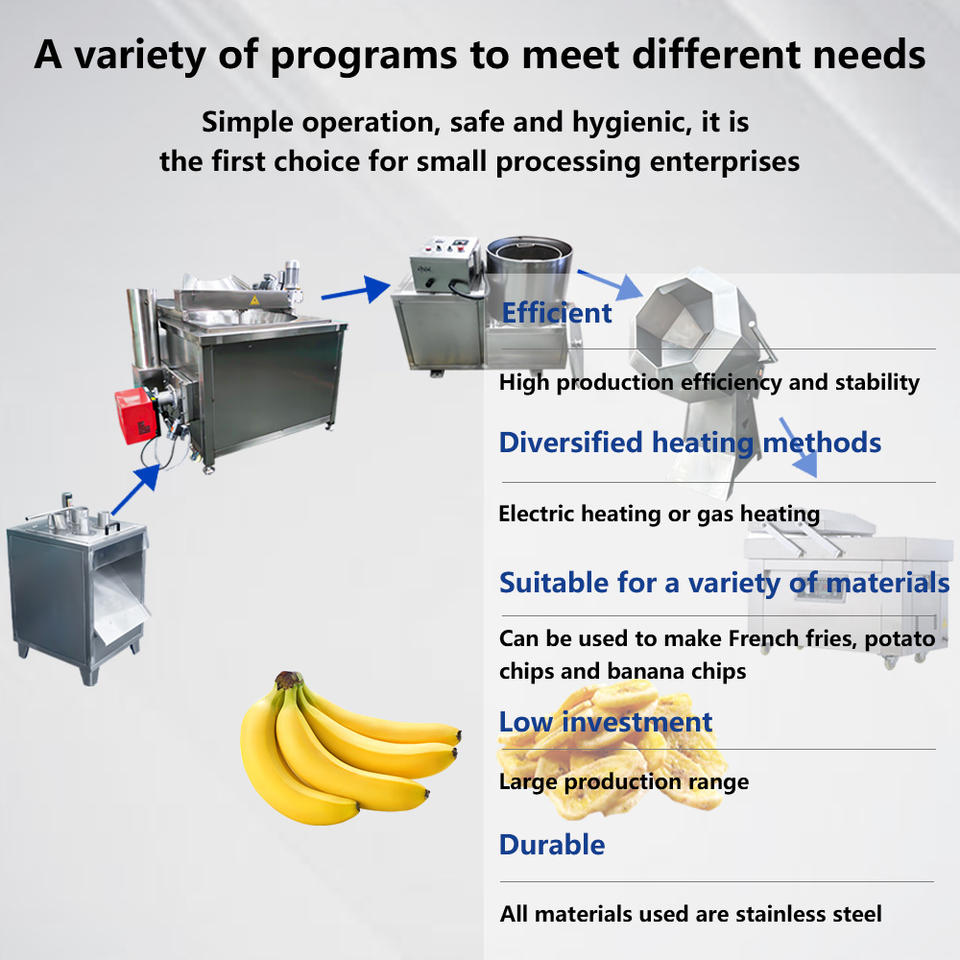 A variety of programs to meet different needs

Simple operation, safe and hygienic, it is the first choice for small processing enterprises

Efficient

High production efficiency and stability

Diversified heating methods

Electric heating or gas heating

Suitable for a variety of materials

Can be used to make French fries, potato chips and banana chips

Low investment

Large production range

Durable

All materials used are stainless steel